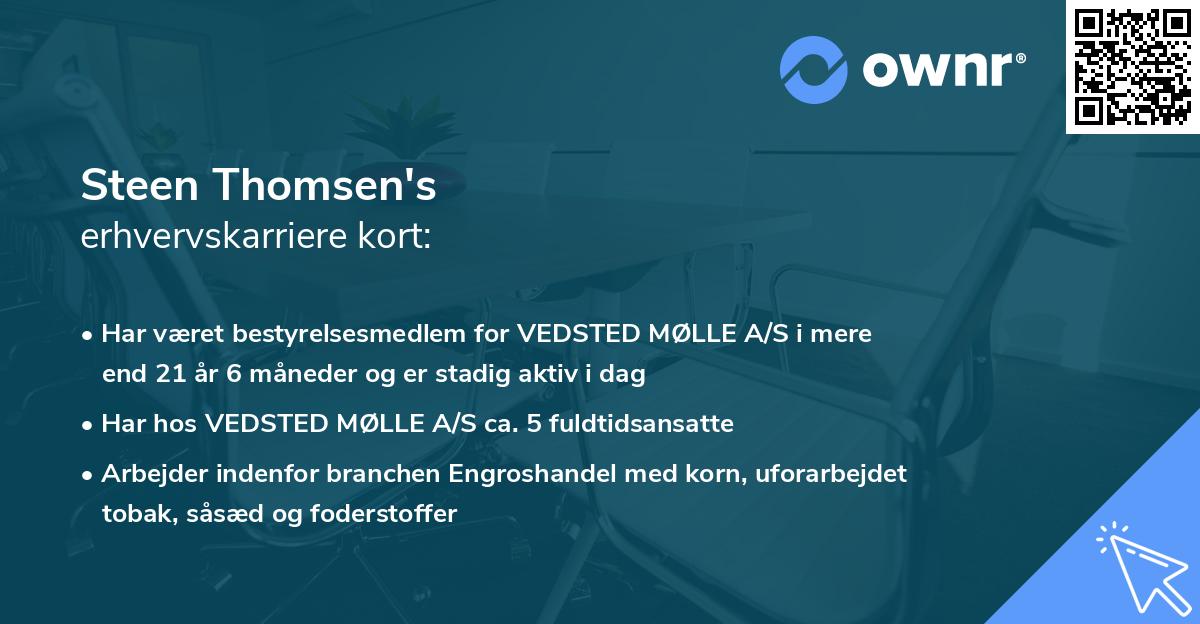 ownr®

Steen Thomsen's
erhvervskarriere kort:

• Har været bestyrelsesmedlem for VEDSTED MØLLE A/S i mere end 21 år 6 måneder og er stadig aktiv i dag

• Har hos VEDSTED MØLLE A/S ca. 5 fuldtidsansatte

• Arbejder indenfor branchen Engroshandel med korn, uforarbejdet tobak, såsæd og foderstoffer